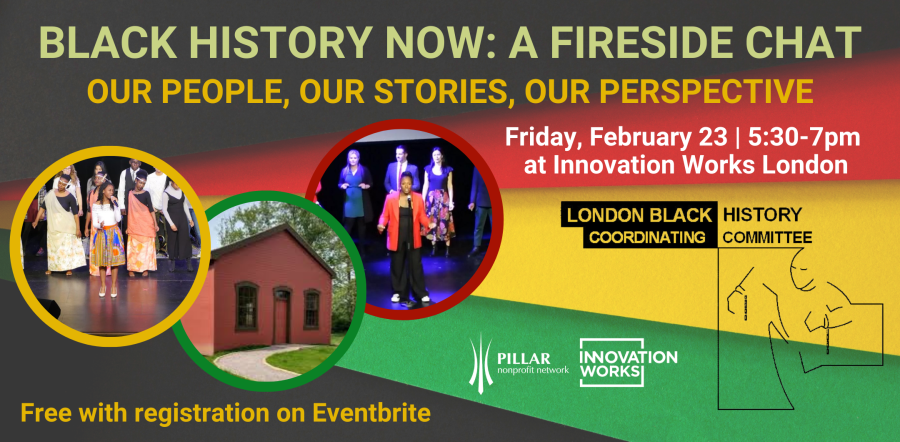 BLACK HISTORY NOW: A FIRESIDE CHAT
OUR PEOPLE, OUR STORIES, OUR PERSPECTIVE

Friday, February 23 | 5:30-7pm
at Innovation Works London

LONDON BLACK HISTORY
COORDINATING COMMITTEE

PILLAR
nonprofit network

INNOVATION
WORKS

Free with registration on Eventbrite